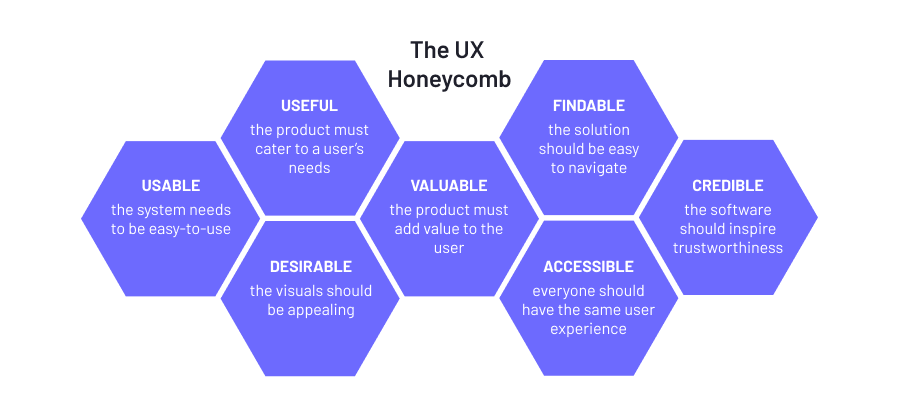 The UX Honeycomb

USABLE
the system needs to be easy-to-use

USEFUL
the product must cater to a user's needs

DESIRABLE
the visuals should be appealing

VALUABLE
the product must add value to the user

FINDABLE
the solution should be easy to navigate

ACCESSIBLE
everyone should have the same user experience

CREDIBLE
the software should inspire trustworthiness